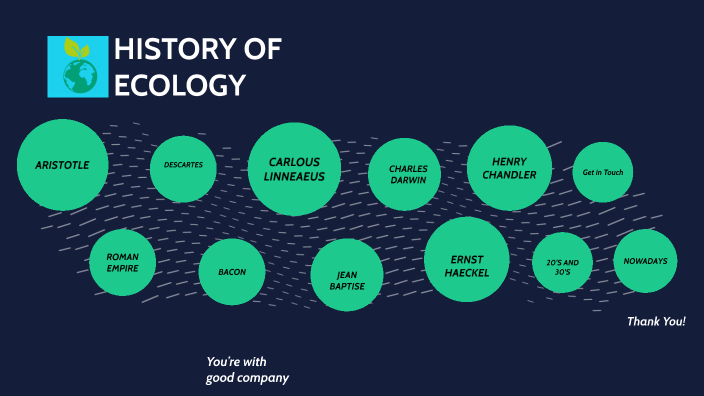 HISTORY OF ECOLOGY

ARISTOTLE

DESCARTES

CARLOUS LINNEAEUS

CHARLES DARWIN

HENRY CHANDLER

Get in Touch

ROMAN EMPIRE

BACON

JEAN BAPTISE

ERNST HAECKEL

20'S AND 30'S

NOWADAYS

Thank You!

You're with good company